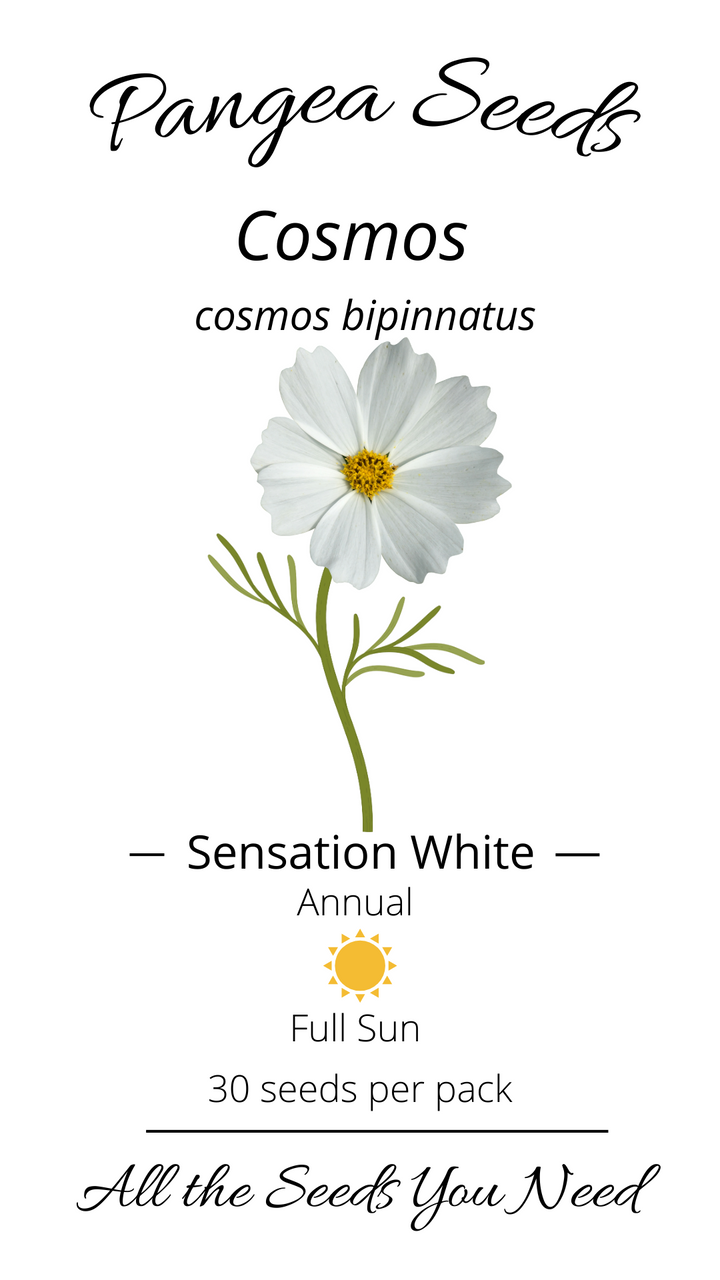 Pangea Seeds

Cosmos

cosmos bipinnatus

— Sensation White —

Annual

Full Sun

30 seeds per pack

All the Seeds You Need